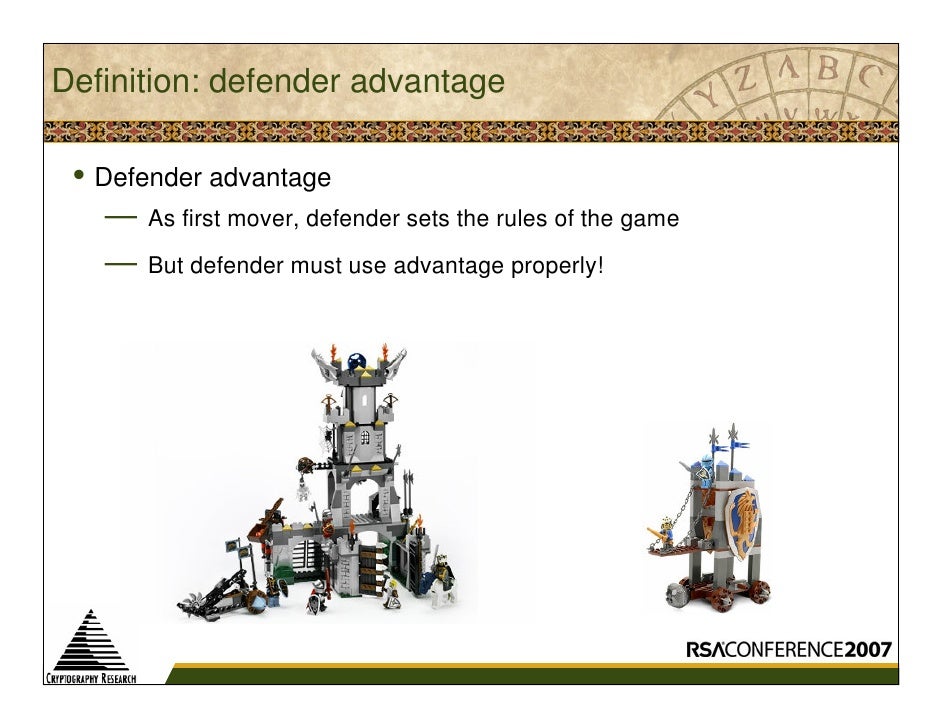 Definition: defender advantage

• Defender advantage

— As first mover, defender sets the rules of the game

— But defender must use advantage properly!

CRYPTOGRAPHY RESEARCH

RSACONFERENCE2007